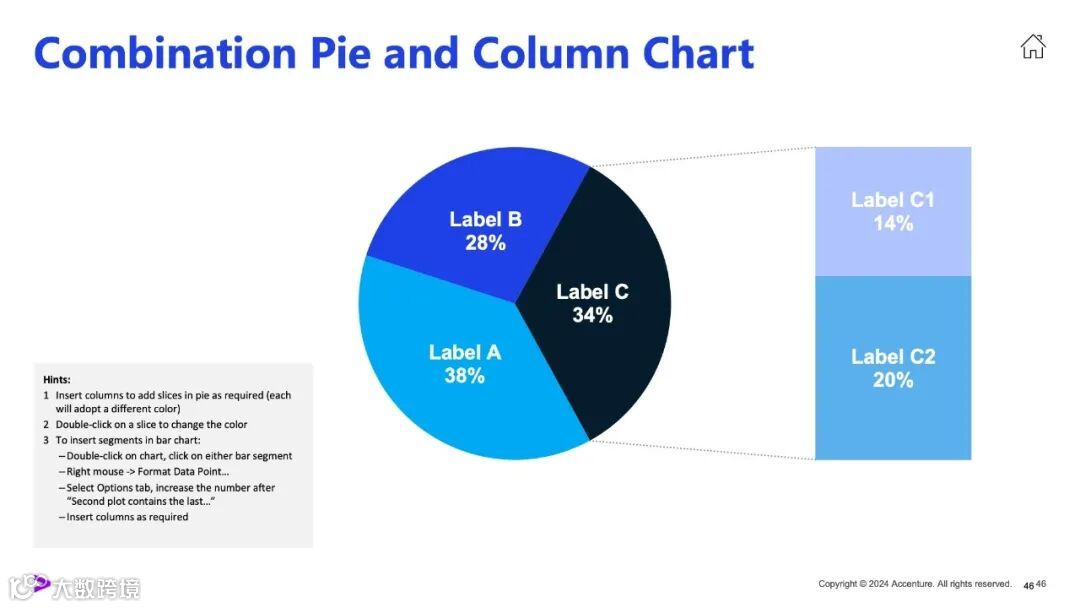 Combination Pie and Column Chart

Label B
28%

Label C
34%

Label A
38%

Label C1
14%

Label C2
20%

Hints:
1 Insert columns to add slices in pie as required (each will adopt a different color)
2 Double-click on a slice to change the color
3 To insert segments in bar chart:
– Double-click on chart, click on either bar segment
– Right mouse -> Format Data Point…
– Select Options tab, increase the number after "Second plot contains the last…"
– Insert columns as required

大数跨境

Copyright © 2024 Accenture. All rights reserved. 46 46